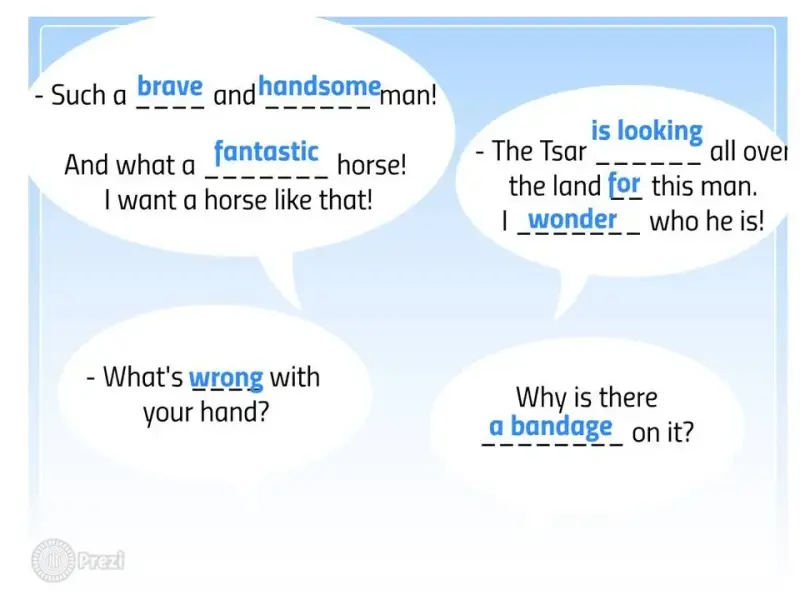 - Such a brave and handsome man!

And what a fantastic horse! I want a horse like that!

- The Tsar is looking all over the land for this man. I wonder who he is!

- What's wrong with your hand?

Why is there a bandage on it?

Prezi